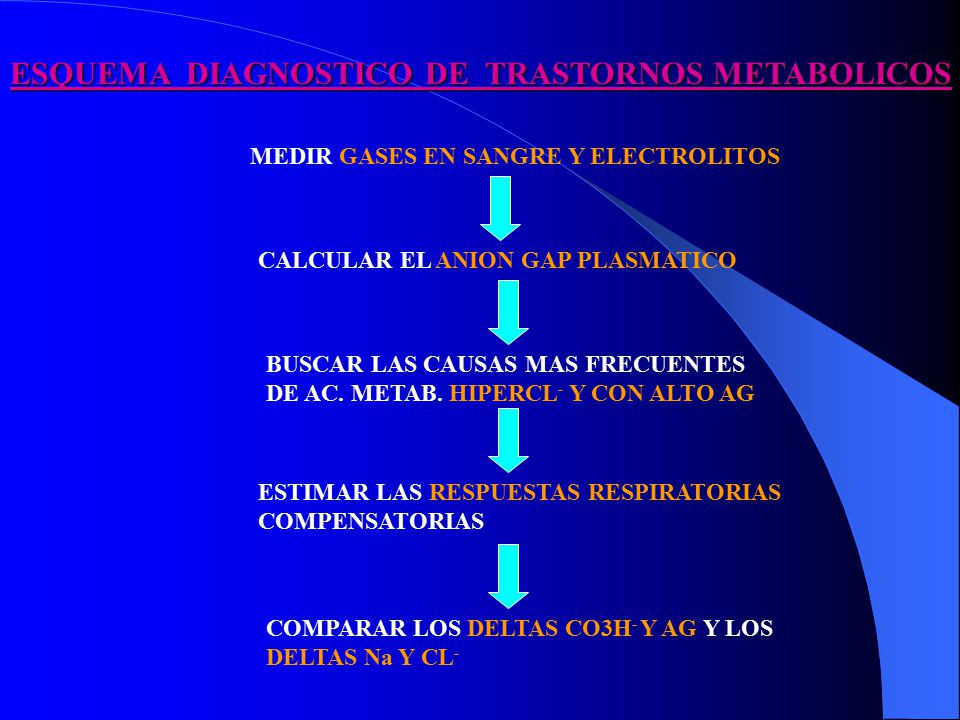 ESQUEMA DIAGNOSTICO DE TRASTORNOS METABOLICOS

MEDIR GASES EN SANGRE Y ELECTROLITOS

CALCULAR EL ANION GAP PLASMATICO

BUSCAR LAS CAUSAS MAS FRECUENTES DE AC. METAB. HIPERCL$^-$ Y CON ALTO AG

ESTIMAR LAS RESPUESTAS RESPIRATORIAS COMPENSATORIAS

COMPARAR LOS DELTAS CO3H$^-$ Y AG Y LOS DELTAS Na Y CL$^-$